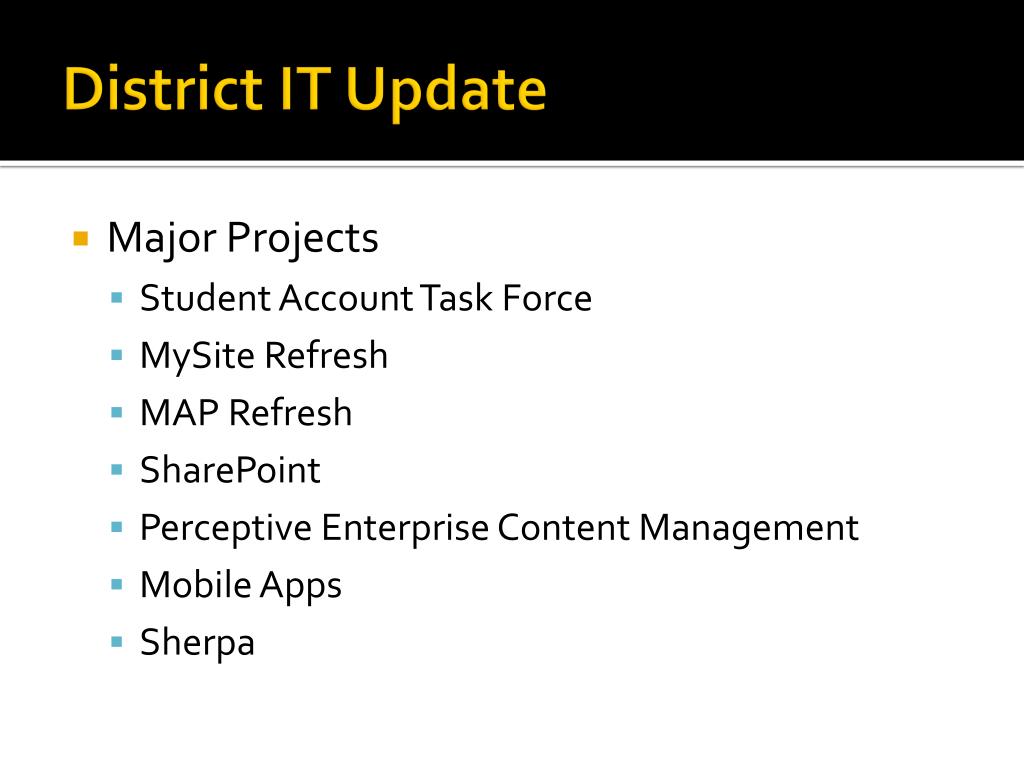 District IT Update

Major Projects
Student Account Task Force
MySite Refresh
MAP Refresh
SharePoint
Perceptive Enterprise Content Management
Mobile Apps
Sherpa